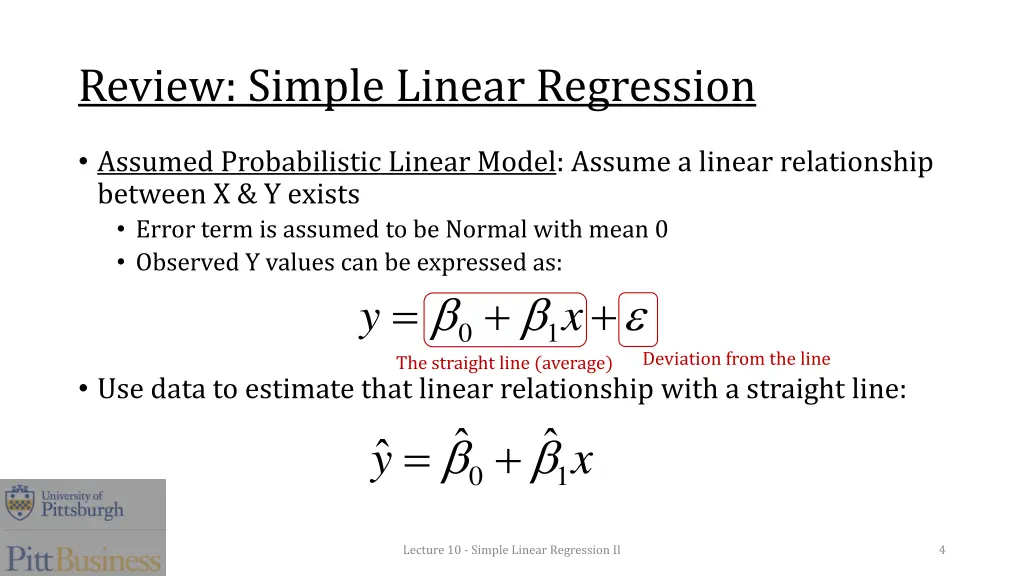 Review: Simple Linear Regression

• Assumed Probabilistic Linear Model: Assume a linear relationship between X & Y exists
  • Error term is assumed to be Normal with mean 0
  • Observed Y values can be expressed as:

$y = \beta_0 + \beta_1 x + \varepsilon$

The straight line (average) Deviation from the line

• Use data to estimate that linear relationship with a straight line:

$\hat{y} = \hat{\beta}_0 + \hat{\beta}_1 x$

University of Pittsburgh

PittBusiness

Lecture 10 - Simple Linear Regression II

4